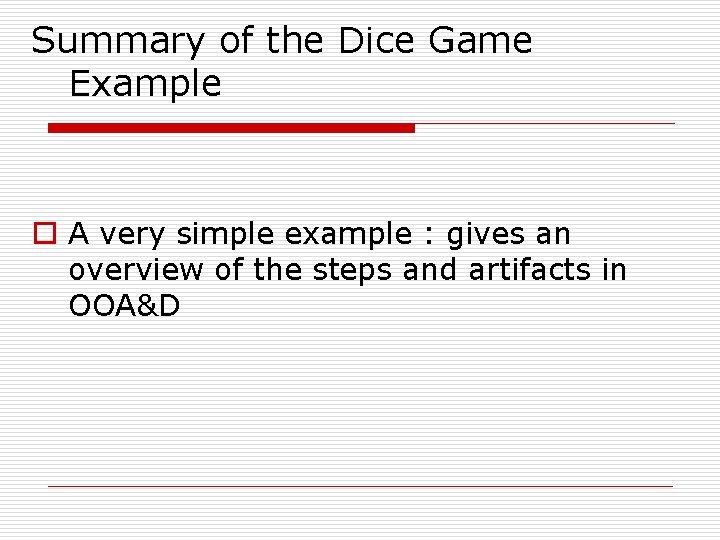 Summary of the Dice Game Example

A very simple example : gives an overview of the steps and artifacts in OOA&D